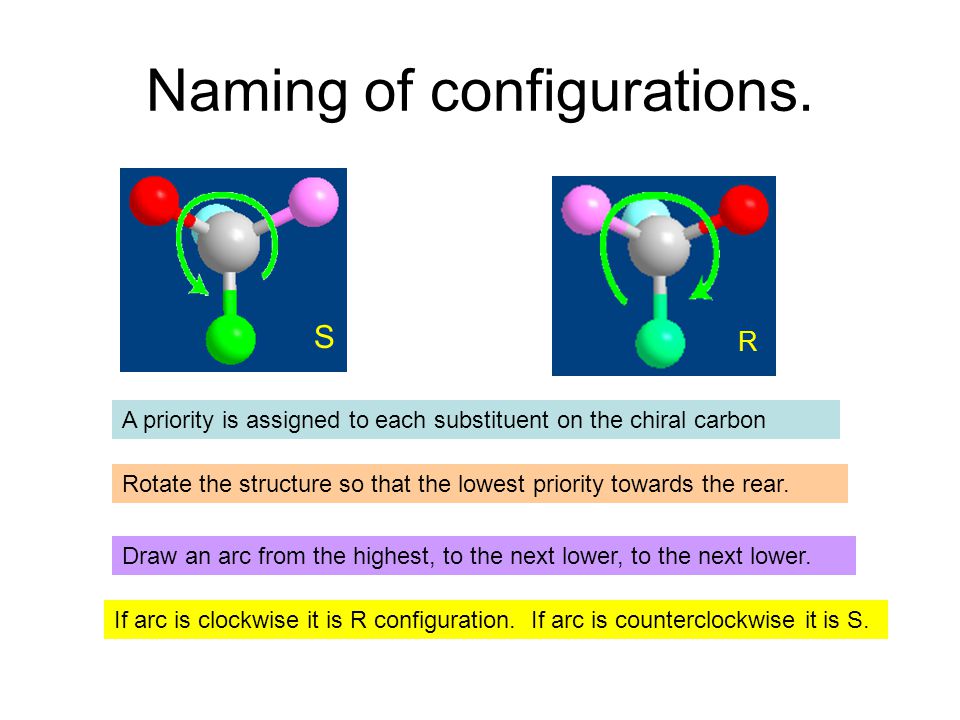 Naming of configurations.

S

R

A priority is assigned to each substituent on the chiral carbon

Rotate the structure so that the lowest priority towards the rear.

Draw an arc from the highest, to the next lower, to the next lower.

If arc is clockwise it is R configuration. If arc is counterclockwise it is S.